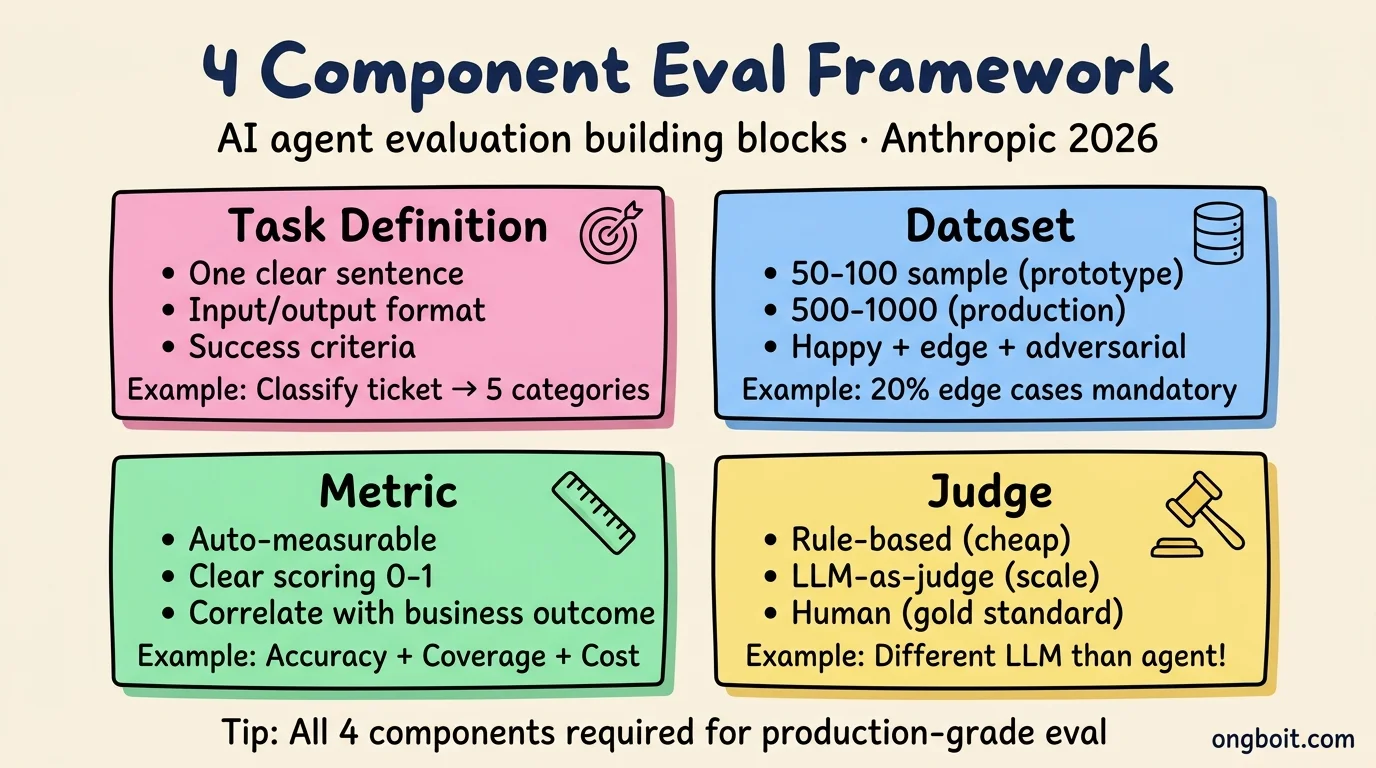 4 Component Eval Framework

AI agent evaluation building blocks · Anthropic 2026

Task Definition
• One clear sentence
• Input/output format
• Success criteria
Example: Classify ticket → 5 categories

Dataset
• 50-100 sample (prototype)
• 500-1000 (production)
• Happy + edge + adversarial
Example: 20% edge cases mandatory

Metric
• Auto-measurable
• Clear scoring 0-1
• Correlate with business outcome
Example: Accuracy + Coverage + Cost

Judge
• Rule-based (cheap)
• LLM-as-judge (scale)
• Human (gold standard)
Example: Different LLM than agent!

Tip: All 4 components required for production-grade eval

ongboit.com